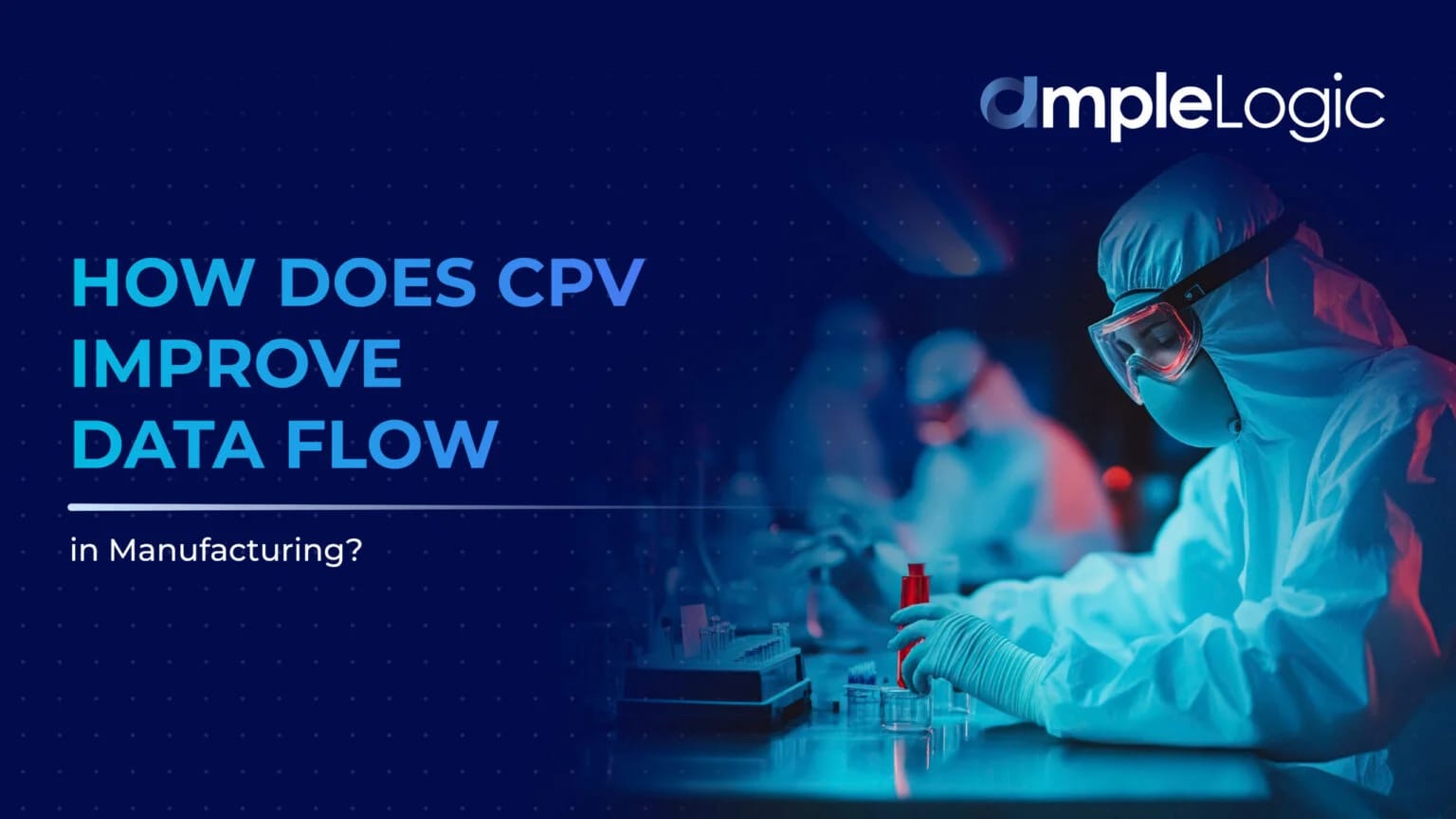 ampleLogic

HOW DOES CPV IMPROVE DATA FLOW

in Manufacturing?